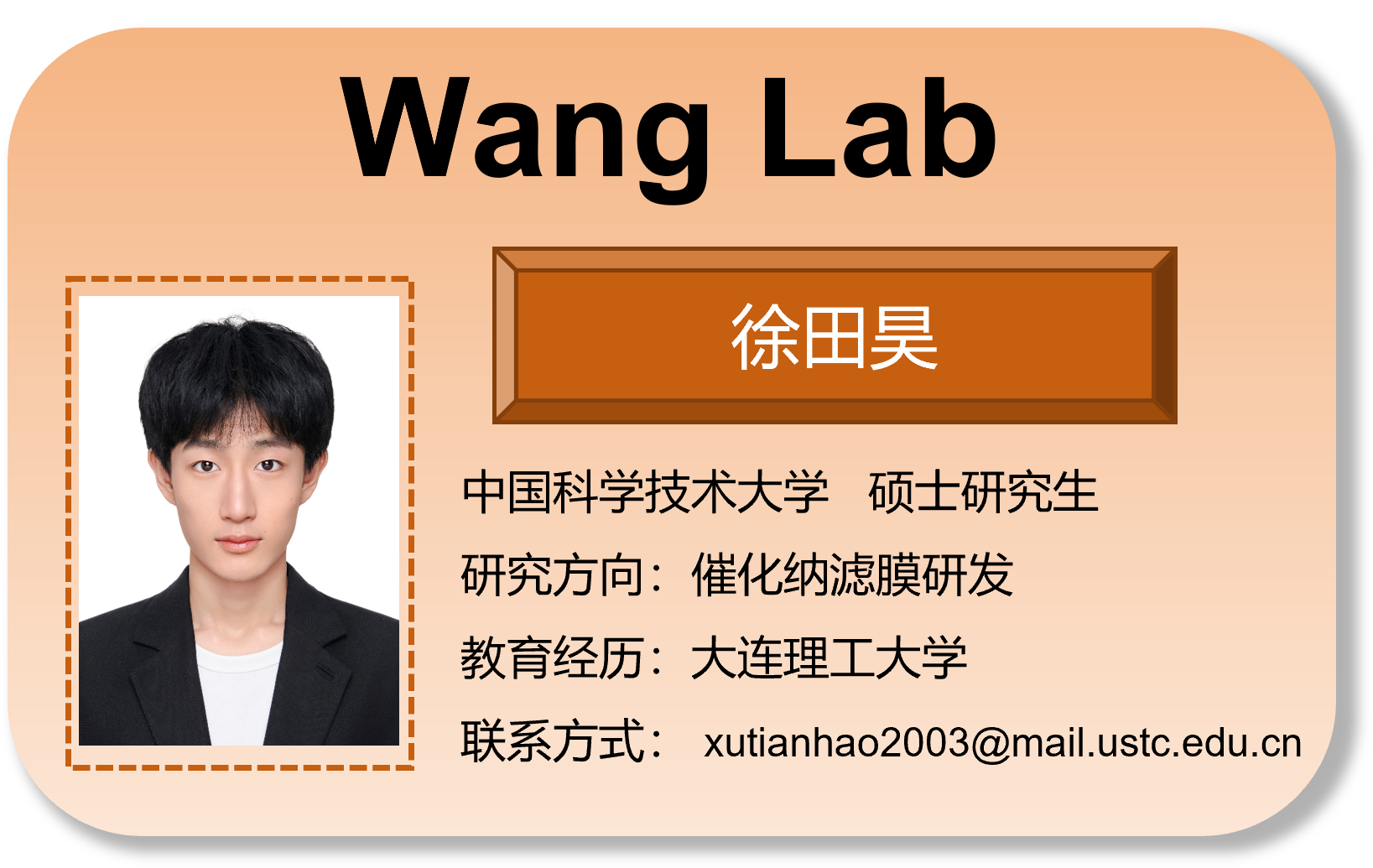 Wang Lab

徐田昊

中国科学技术大学　硕士研究生

研究方向：催化纳滤膜研发

教育经历：大连理工大学

联系方式： xutianhao2003@mail.ustc.edu.cn